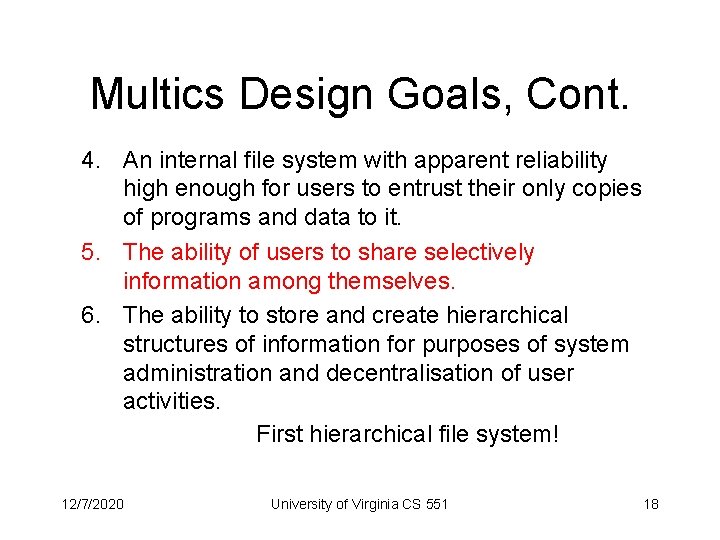 Multics Design Goals, Cont.

4. An internal file system with apparent reliability high enough for users to entrust their only copies of programs and data to it.

5. The ability of users to share selectively information among themselves.

6. The ability to store and create hierarchical structures of information for purposes of system administration and decentralisation of user activities.

First hierarchical file system!

12/7/2020

University of Virginia CS 551

18